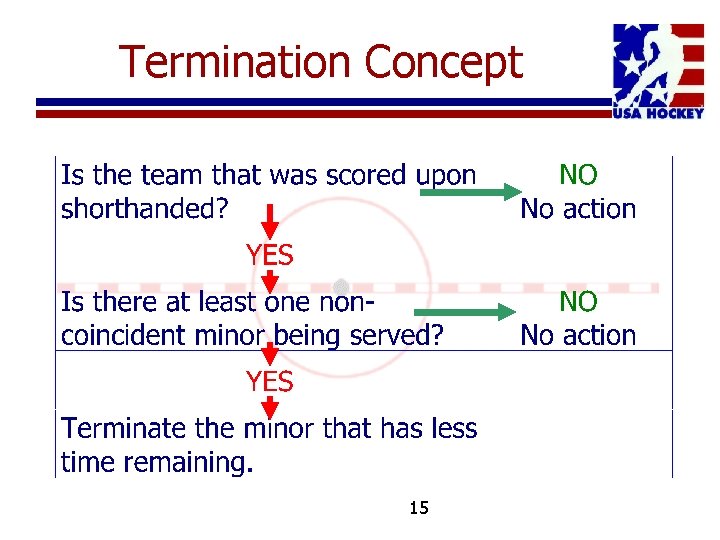 Termination Concept

USA HOCKEY

Is the team that was scored upon shorthanded?

NO
No action

YES

Is there at least one non-coincident minor being served?

NO
No action

YES

Terminate the minor that has less time remaining.

15